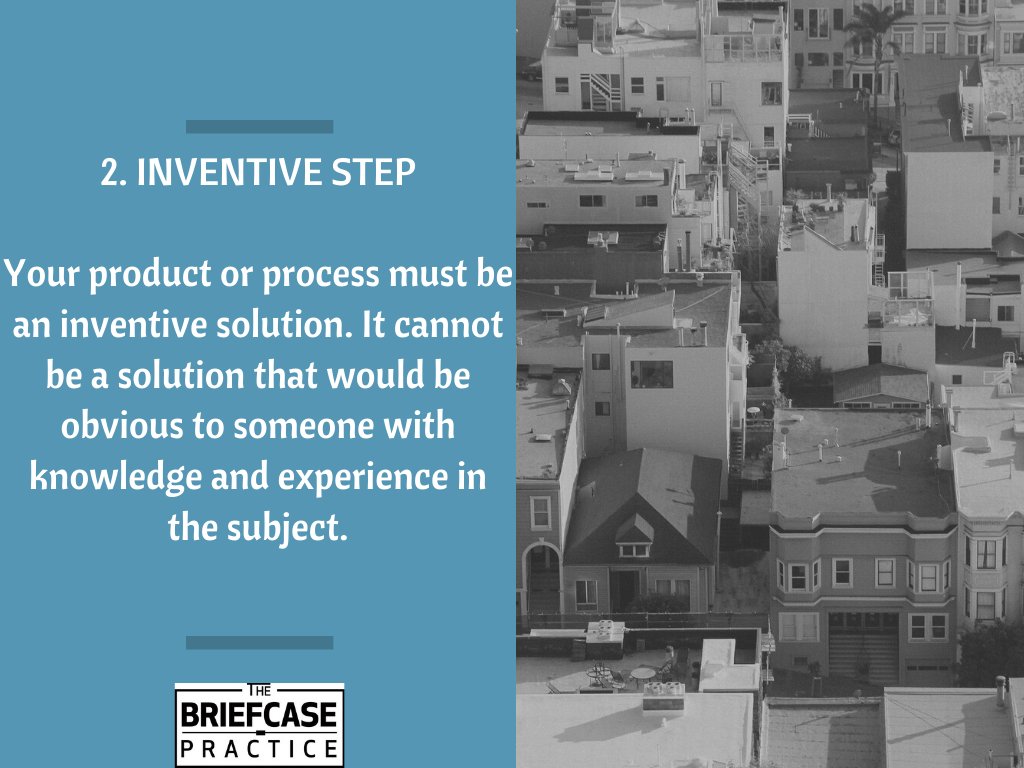 2. INVENTIVE STEP

Your product or process must be an inventive solution. It cannot be a solution that would be obvious to someone with knowledge and experience in the subject.

THE
BRIEFCASE
PRACTICE